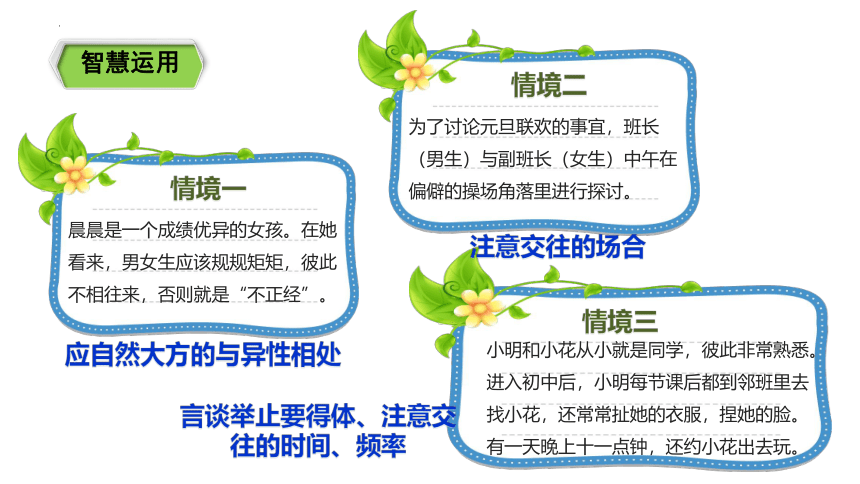 智慧运用

情境一

晨晨是一个成绩优异的女孩。在她看来，男女生应该规规矩矩，彼此不相往来，否则就是“不正经”。

应自然大方的与异性相处

情境二

为了讨论元旦联欢的事宜，班长（男生）与副班长（女生）中午在偏僻的操场角落里进行探讨。

注意交往的场合

情境三

小明和小花从小就是同学，彼此非常熟悉。进入初中后，小明每节课后都到邻班里去找小花，还常常扯她的衣服，捏她的脸。有一天晚上十一点钟，还约小花出去玩。

言谈举止要得体、注意交往的时间、频率